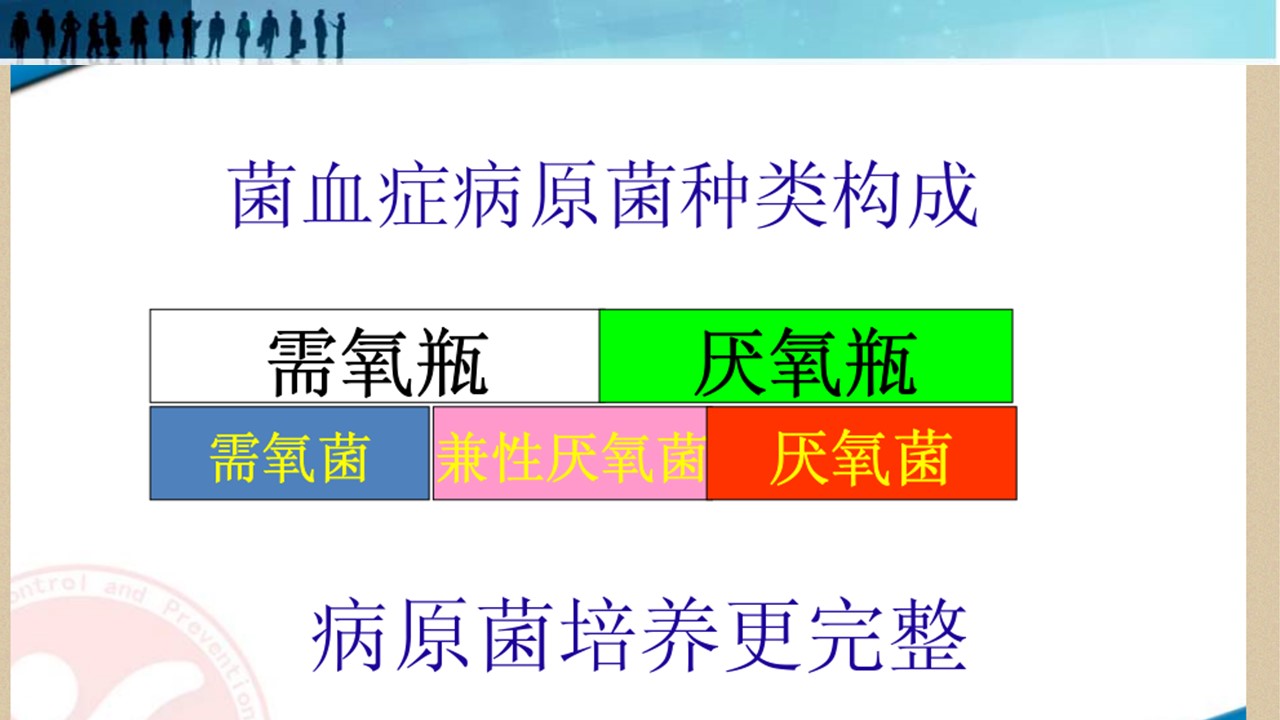 菌血症病原菌种类构成

需氧瓶 厌氧瓶

需氧菌 兼性厌氧菌 厌氧菌

病原菌培养更完整

ontrol and Prevention